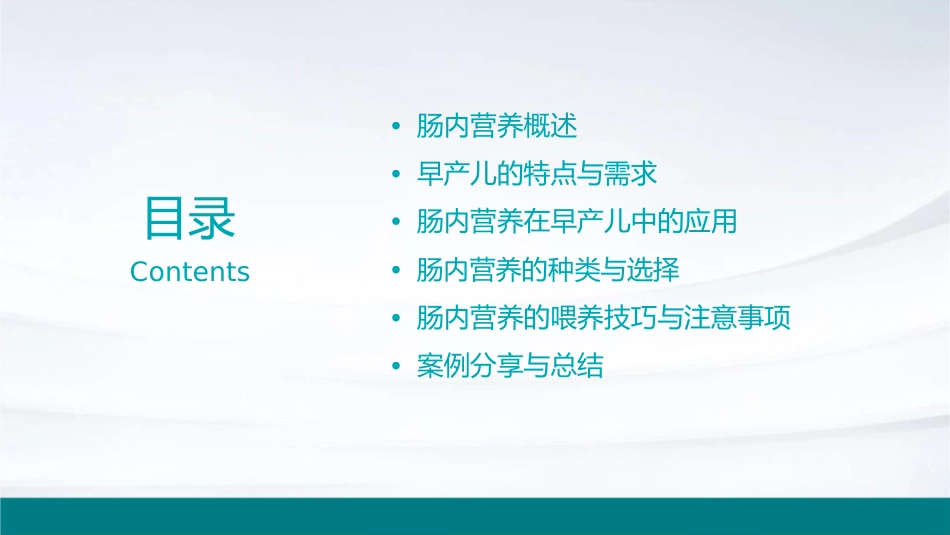 目录
Contents

• 肠内营养概述
• 早产儿的特点与需求
• 肠内营养在早产儿中的应用
• 肠内营养的种类与选择
• 肠内营养的喂养技巧与注意事项
• 案例分享与总结